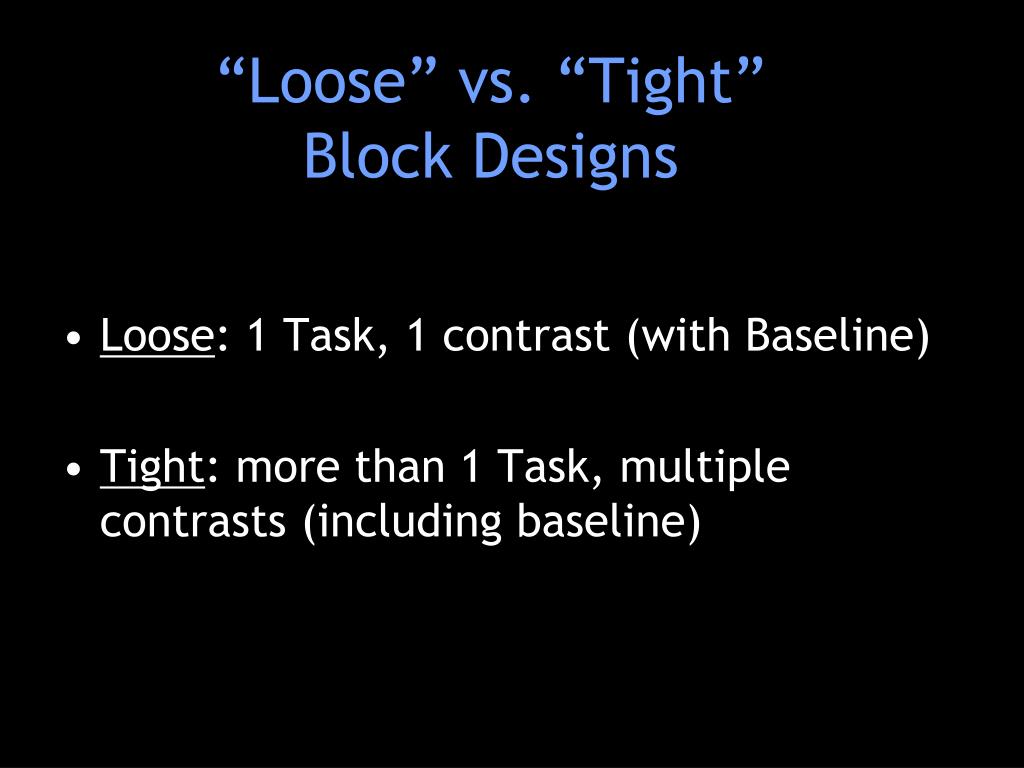 “Loose” vs. “Tight”
Block Designs

• Loose: 1 Task, 1 contrast (with Baseline)

• Tight: more than 1 Task, multiple contrasts (including baseline)